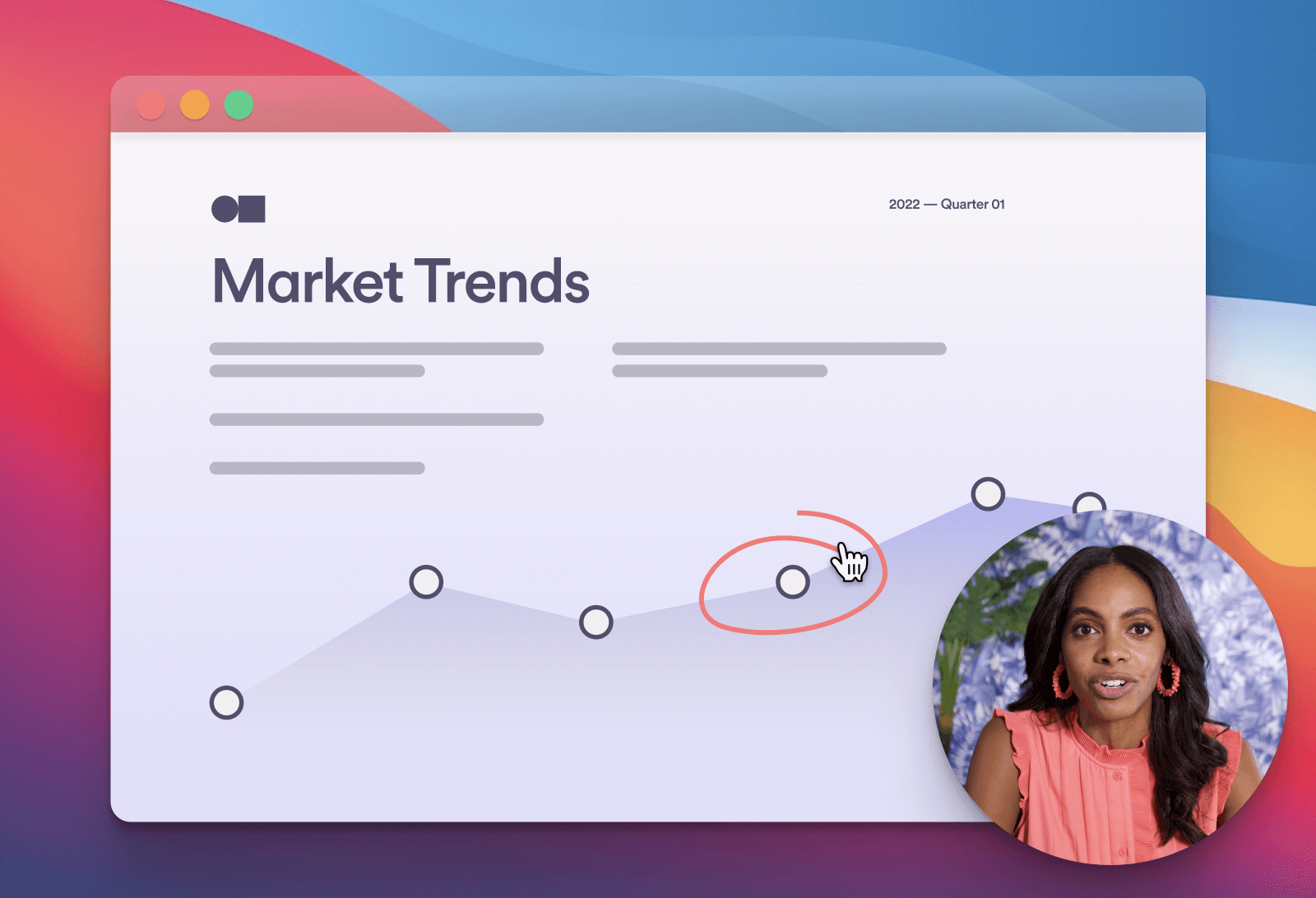 2022 — Quarter 01

Market Trends